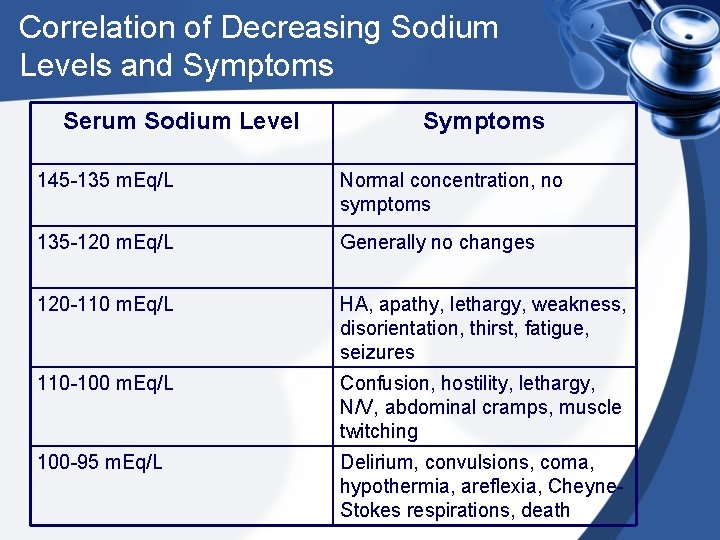 Correlation of Decreasing Sodium Levels and Symptoms

| Serum Sodium Level | Symptoms |
|---|---|
| 145-135 mEq/L | Normal concentration, no symptoms |
| 135-120 mEq/L | Generally no changes |
| 120-110 mEq/L | HA, apathy, lethargy, weakness, disorientation, thirst, fatigue, seizures |
| 110-100 mEq/L | Confusion, hostility, lethargy, N/V, abdominal cramps, muscle twitching |
| 100-95 mEq/L | Delirium, convulsions, coma, hypothermia, areflexia, Cheyne-Stokes respirations, death |